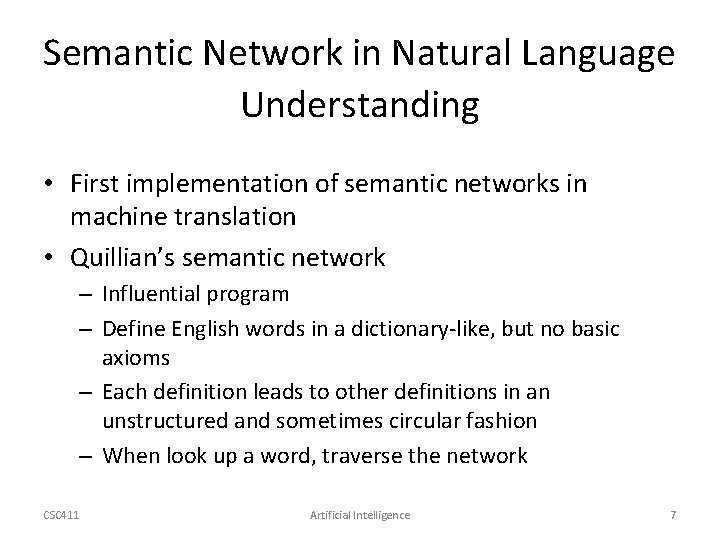 Semantic Network in Natural Language Understanding

• First implementation of semantic networks in machine translation
• Quillian's semantic network
  – Influential program
  – Define English words in a dictionary-like, but no basic axioms
  – Each definition leads to other definitions in an unstructured and sometimes circular fashion
  – When look up a word, traverse the network

CSC411 Artificial Intelligence 7